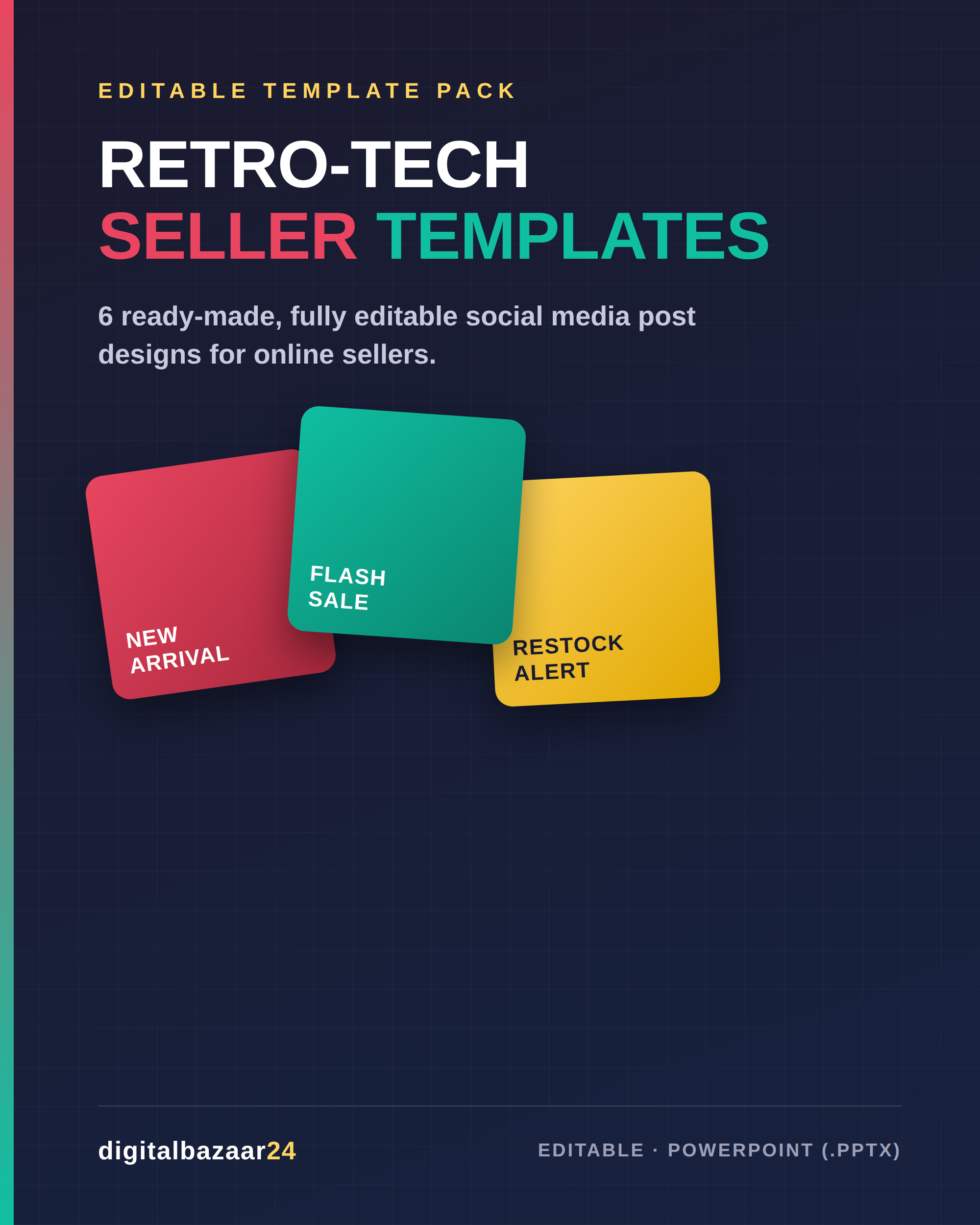 EDITABLE TEMPLATE PACK

RETRO-TECH
SELLER TEMPLATES

6 ready-made, fully editable social media post designs for online sellers.

NEW
ARRIVAL

FLASH
SALE

RESTOCK
ALERT

digitalbazaar24

EDITABLE · POWERPOINT (.PPTX)